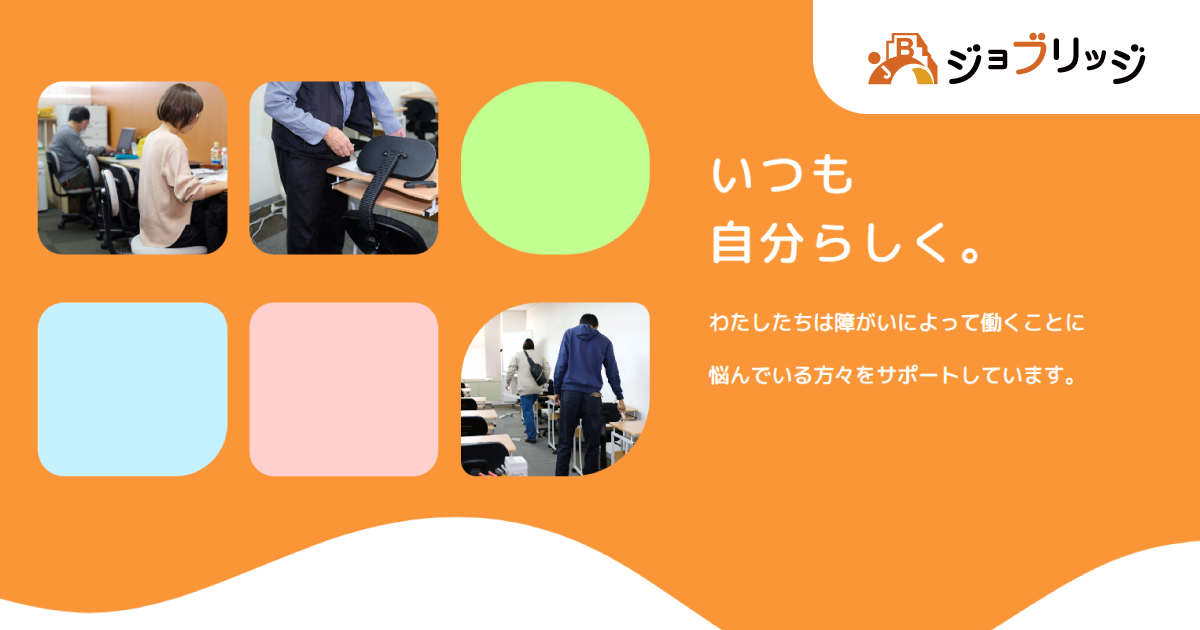 ジョブリッジ

いつも
自分らしく。

わたしたちは障がいによって働くことに

悩んでいる方々をサポートしています。